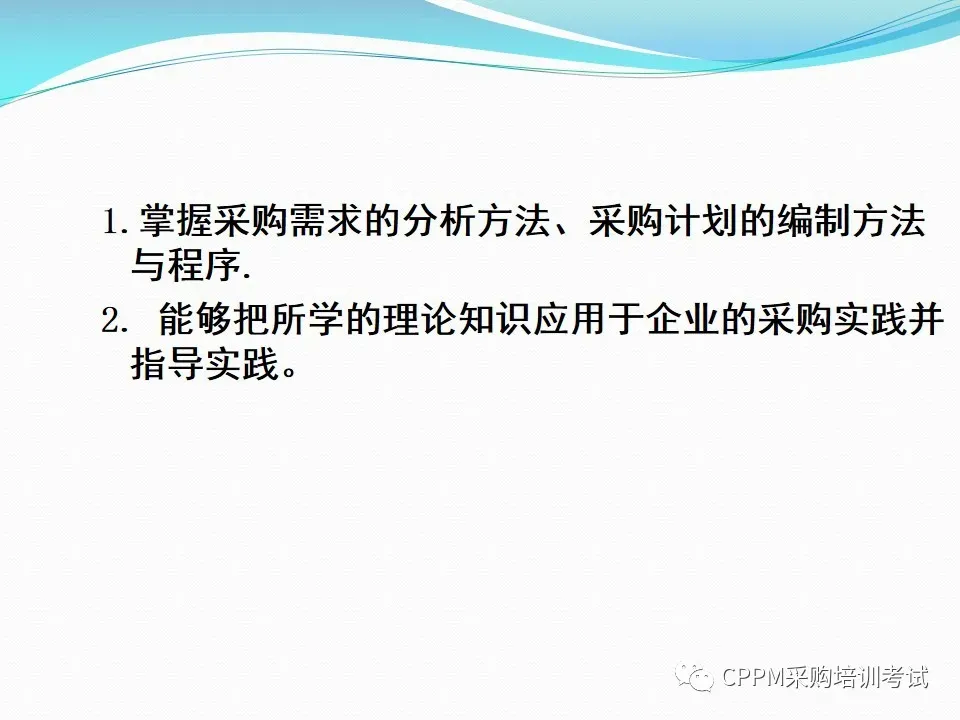 1. 掌握采购需求的分析方法、采购计划的编制方法与程序.

2. 能够把所学的理论知识应用于企业的采购实践并指导实践。

CPPM采购培训考试